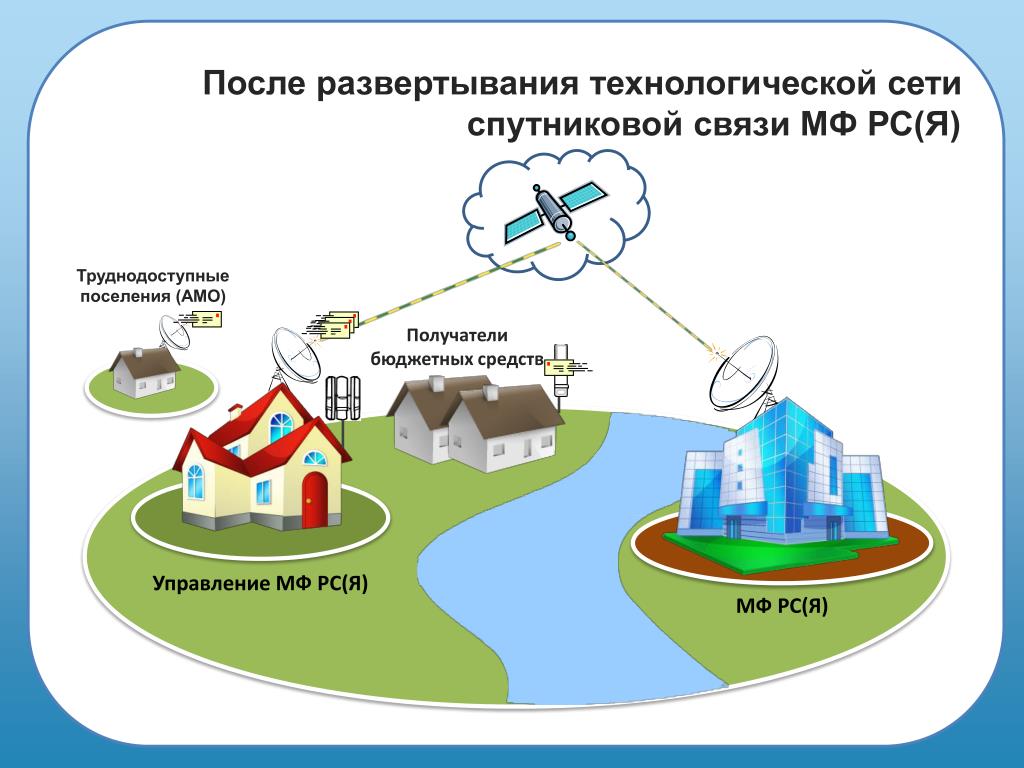 После развертывания технологической сети спутниковой связи МФ РС(Я)

Труднодоступные поселения (АМО)

Получатели бюджетных средств

Управление МФ РС(Я)

МФ РС(Я)